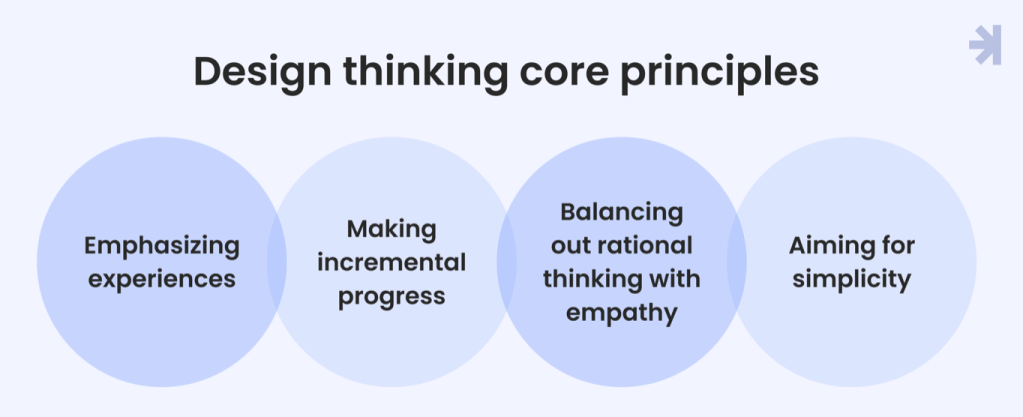 Design thinking core principles

Emphasizing experiences

Making incremental progress

Balancing out rational thinking with empathy

Aiming for simplicity